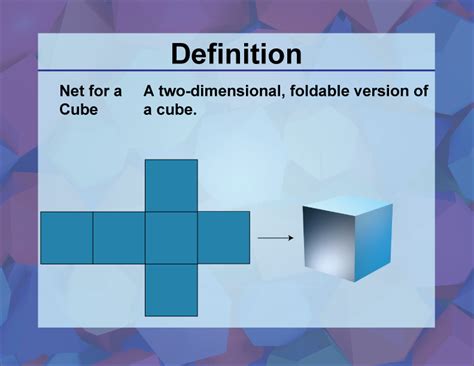 Definition

Net for a Cube

A two-dimensional, foldable version of a cube.